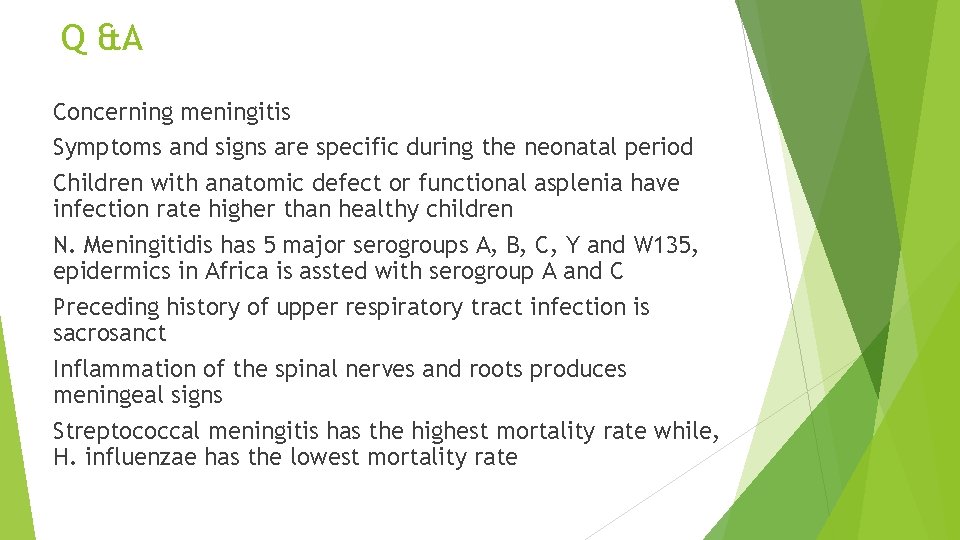 Q &A

Concerning meningitis

Symptoms and signs are specific during the neonatal period

Children with anatomic defect or functional asplenia have infection rate higher than healthy children

N. Meningitidis has 5 major serogroups A, B, C, Y and W135, epidermics in Africa is assted with serogroup A and C

Preceding history of upper respiratory tract infection is sacrosanct

Inflammation of the spinal nerves and roots produces meningeal signs

Streptococcal meningitis has the highest mortality rate while, H. influenzae has the lowest mortality rate